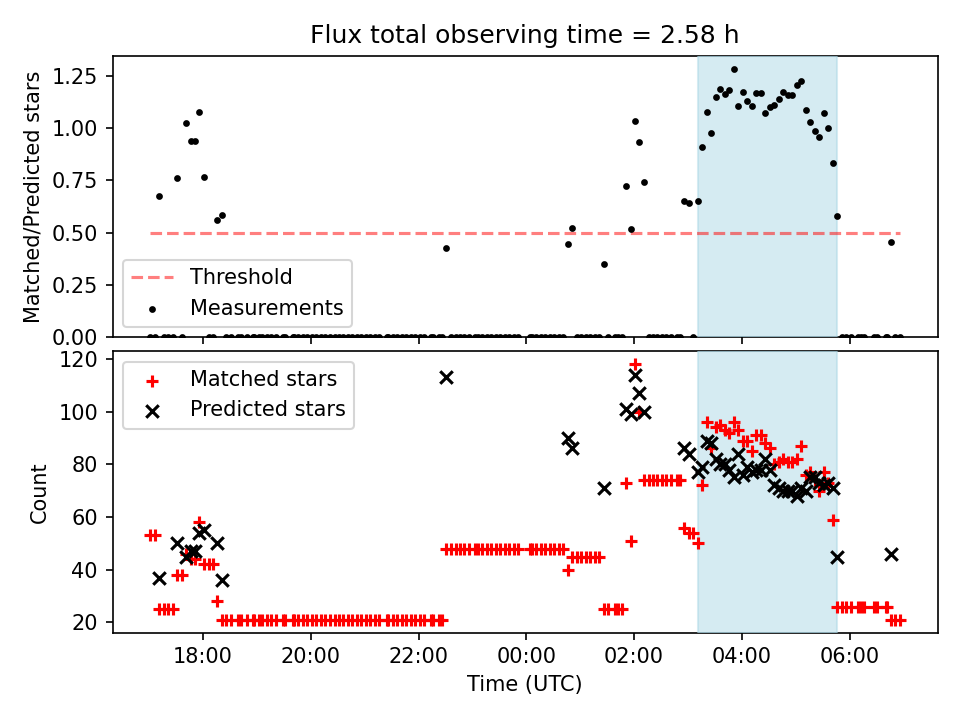 Flux total observing time = 2.58 h

Matched/Predicted stars

1.25
1.00
0.75
0.50
0.25
0.00

Threshold
Measurements

Count

120
100
80
60
40
20

Matched stars
Predicted stars

18:00
20:00
22:00
00:00
02:00
04:00
06:00

Time (UTC)